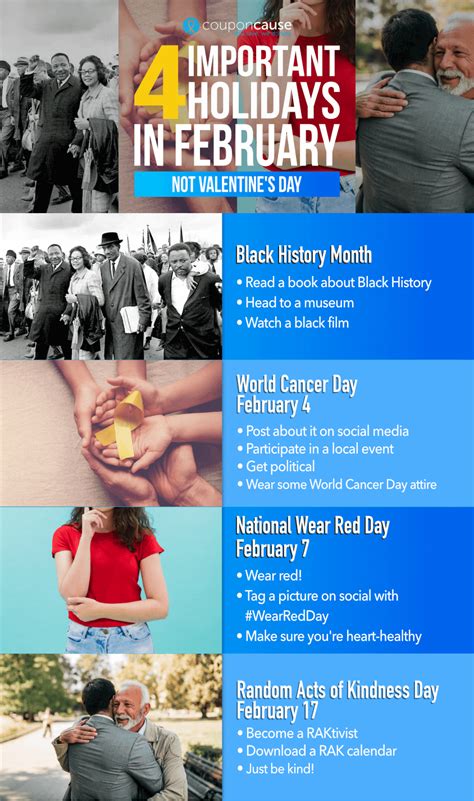 couponcause

4 IMPORTANT HOLIDAYS IN FEBRUARY

NOT VALENTINE'S DAY

Black History Month
• Read a book about Black History
• Head to a museum
• Watch a black film

World Cancer Day
February 4
• Post about it on social media
• Participate in a local event
• Get political
• Wear some World Cancer Day attire

National Wear Red Day
February 7
• Wear red!
• Tag a picture on social with #WearRedDay
• Make sure you're heart-healthy

Random Acts of Kindness Day
February 17
• Become a RAKtivist
• Download a RAK calendar
• Just be kind!